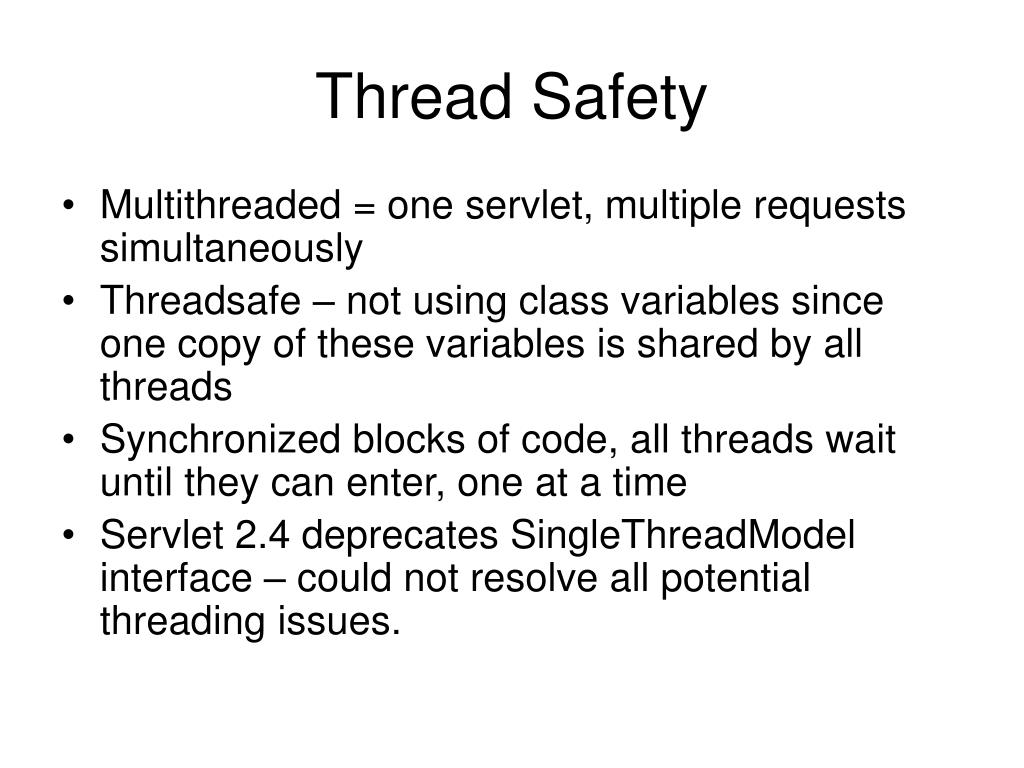 Thread Safety

• Multithreaded = one servlet, multiple requests simultaneously
• Threadsafe – not using class variables since one copy of these variables is shared by all threads
• Synchronized blocks of code, all threads wait until they can enter, one at a time
• Servlet 2.4 deprecates SingleThreadModel interface – could not resolve all potential threading issues.